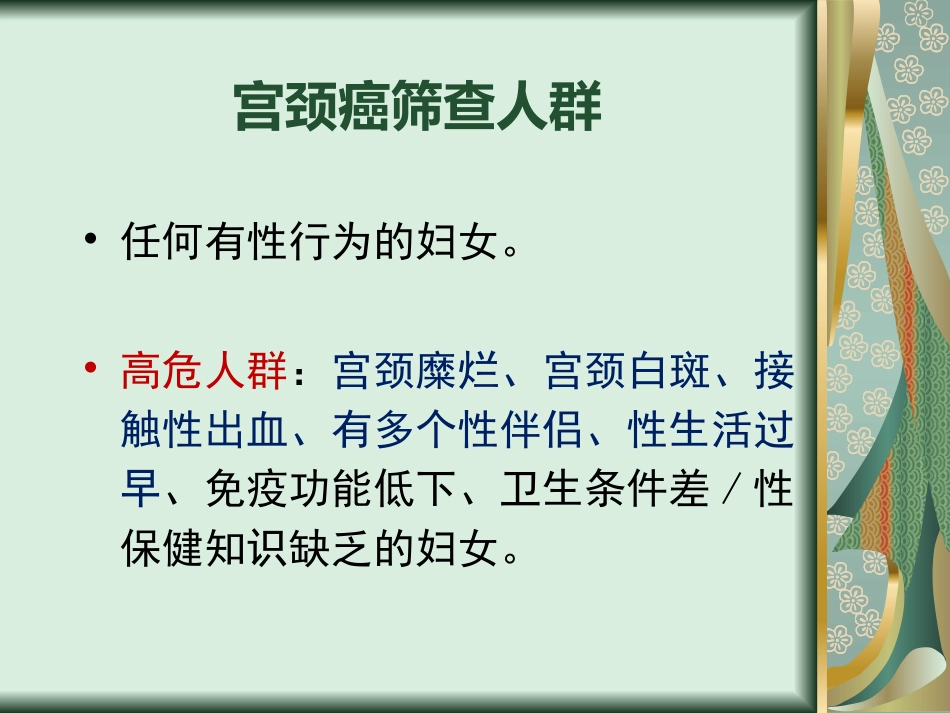 宫颈癌筛查人群

• 任何有性行为的妇女。

• 高危人群：宫颈糜烂、宫颈白斑、接触性出血、有多个性伴侣、性生活过早、免疫功能低下、卫生条件差／性保健知识缺乏的妇女。